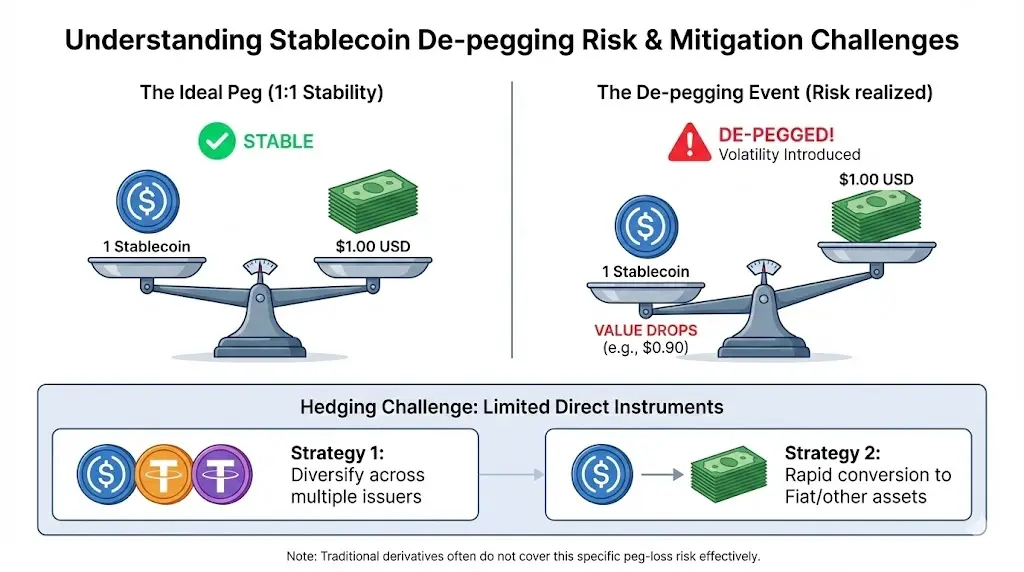 Understanding Stablecoin De-pegging Risk & Mitigation Challenges

The Ideal Peg (1:1 Stability)

STABLE

1 Stablecoin

$1.00 USD

The De-pegging Event (Risk realized)

DE-PEGGED!
Volatility Introduced

$1.00 USD

1 Stablecoin

VALUE DROPS
(e.g., $0.90)

Hedging Challenge: Limited Direct Instruments

Strategy 1:
Diversify across multiple issuers

Strategy 2:
Rapid conversion to Fiat/other assets

Note: Traditional derivatives often do not cover this specific peg-loss risk effectively.